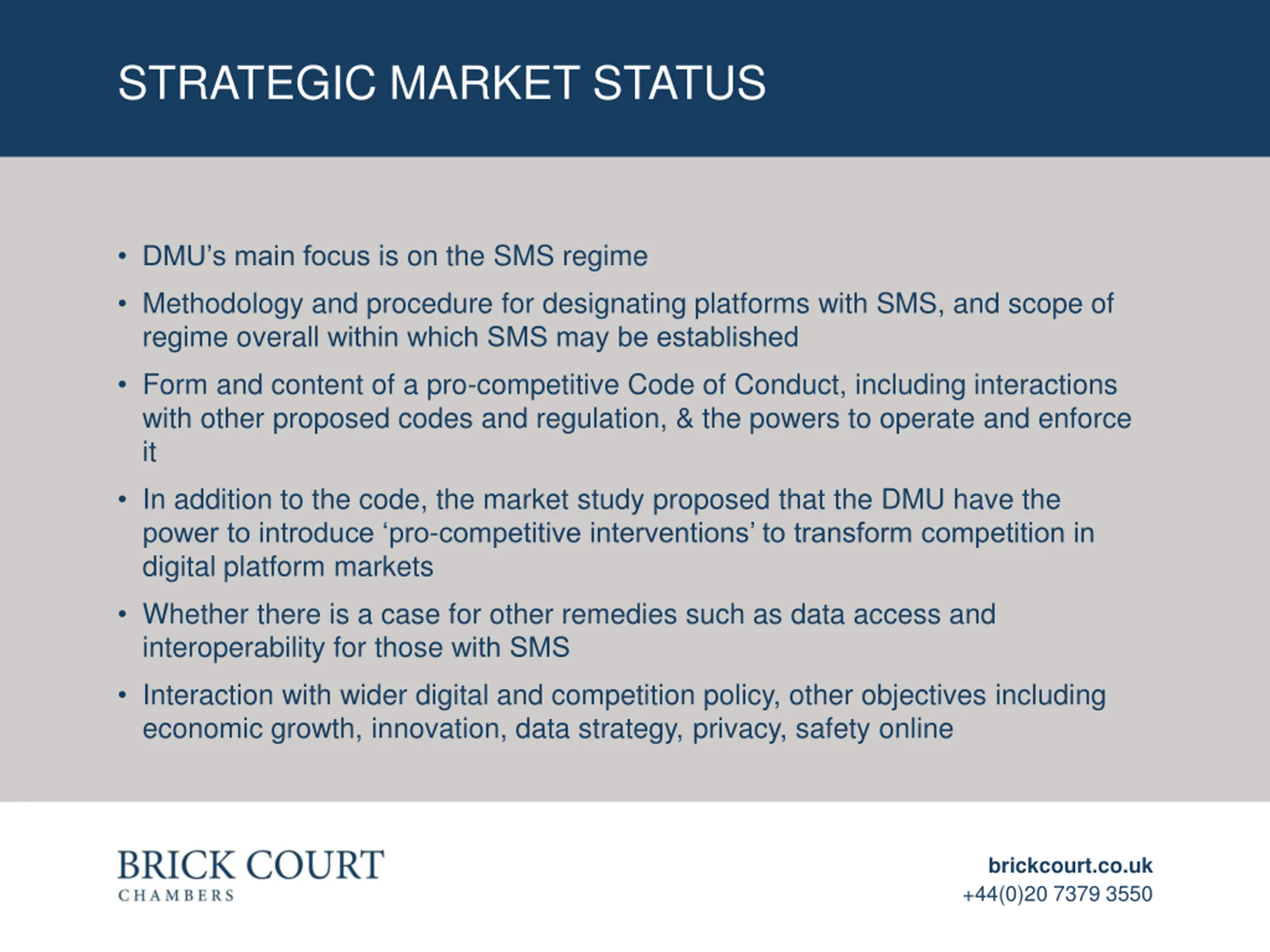 STRATEGIC MARKET STATUS

• DMU’s main focus is on the SMS regime
• Methodology and procedure for designating platforms with SMS, and scope of regime overall within which SMS may be established
• Form and content of a pro-competitive Code of Conduct, including interactions with other proposed codes and regulation, & the powers to operate and enforce it
• In addition to the code, the market study proposed that the DMU have the power to introduce ‘pro-competitive interventions’ to transform competition in digital platform markets
• Whether there is a case for other remedies such as data access and interoperability for those with SMS
• Interaction with wider digital and competition policy, other objectives including economic growth, innovation, data strategy, privacy, safety online

BRICK COURT
CHAMBERS

brickcourt.co.uk
+44(0)20 7379 3550